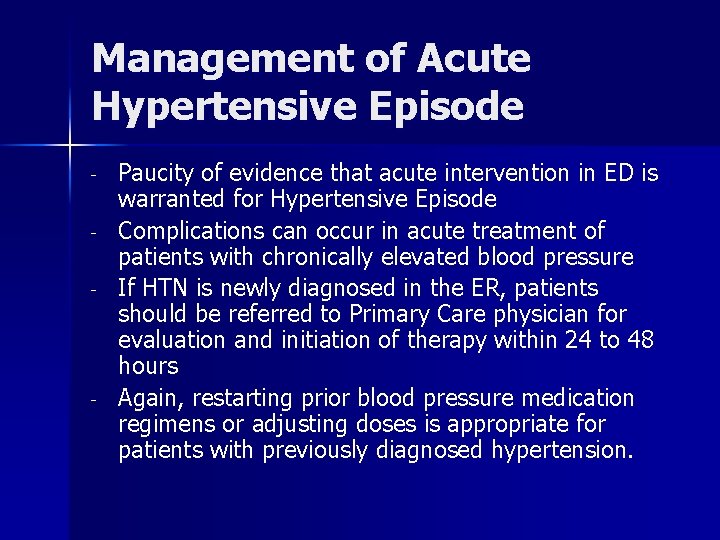 Management of Acute Hypertensive Episode

- Paucity of evidence that acute intervention in ED is warranted for Hypertensive Episode
- Complications can occur in acute treatment of patients with chronically elevated blood pressure
- If HTN is newly diagnosed in the ER, patients should be referred to Primary Care physician for evaluation and initiation of therapy within 24 to 48 hours
- Again, restarting prior blood pressure medication regimens or adjusting doses is appropriate for patients with previously diagnosed hypertension.